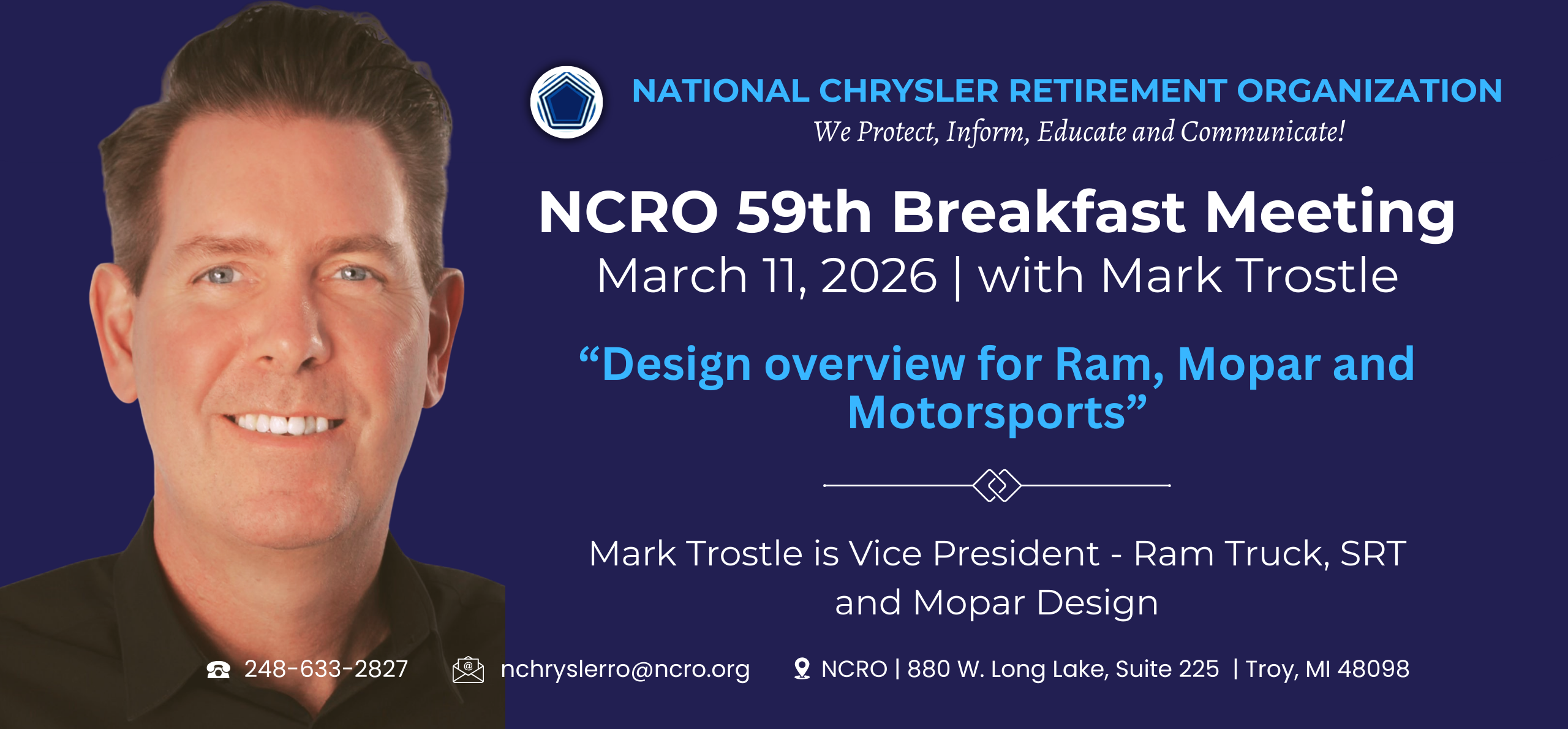 NATIONAL CHRYSLER RETIREMENT ORGANIZATION
We Protect, Inform, Educate and Communicate!

NCRO 59th Breakfast Meeting
March 11, 2026 | with Mark Trostle

“Design overview for Ram, Mopar and Motorsports”

Mark Trostle is Vice President - Ram Truck, SRT and Mopar Design

248-633-2827 nchryslerro@ncro.org NCRO | 880 W. Long Lake, Suite 225 | Troy, MI 48098